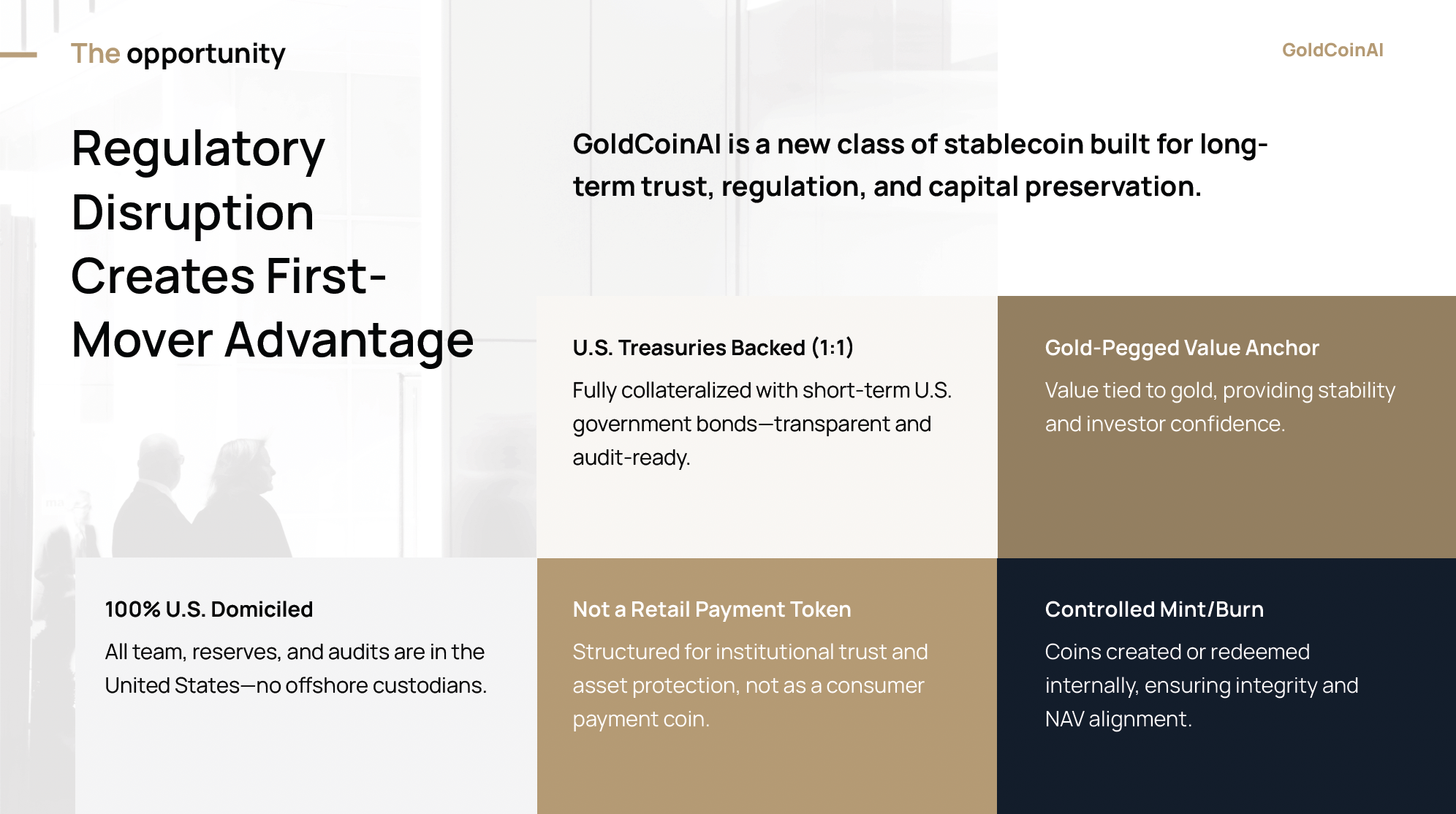 The opportunity

GoldCoinAI

Regulatory Disruption Creates First-Mover Advantage

GoldCoinAI is a new class of stablecoin built for long-term trust, regulation, and capital preservation.

U.S. Treasuries Backed (1:1)

Fully collateralized with short-term U.S. government bonds—transparent and audit-ready.

Gold-Pegged Value Anchor

Value tied to gold, providing stability and investor confidence.

100% U.S. Domiciled

All team, reserves, and audits are in the United States—no offshore custodians.

Not a Retail Payment Token

Structured for institutional trust and asset protection, not as a consumer payment coin.

Controlled Mint/Burn

Coins created or redeemed internally, ensuring integrity and NAV alignment.